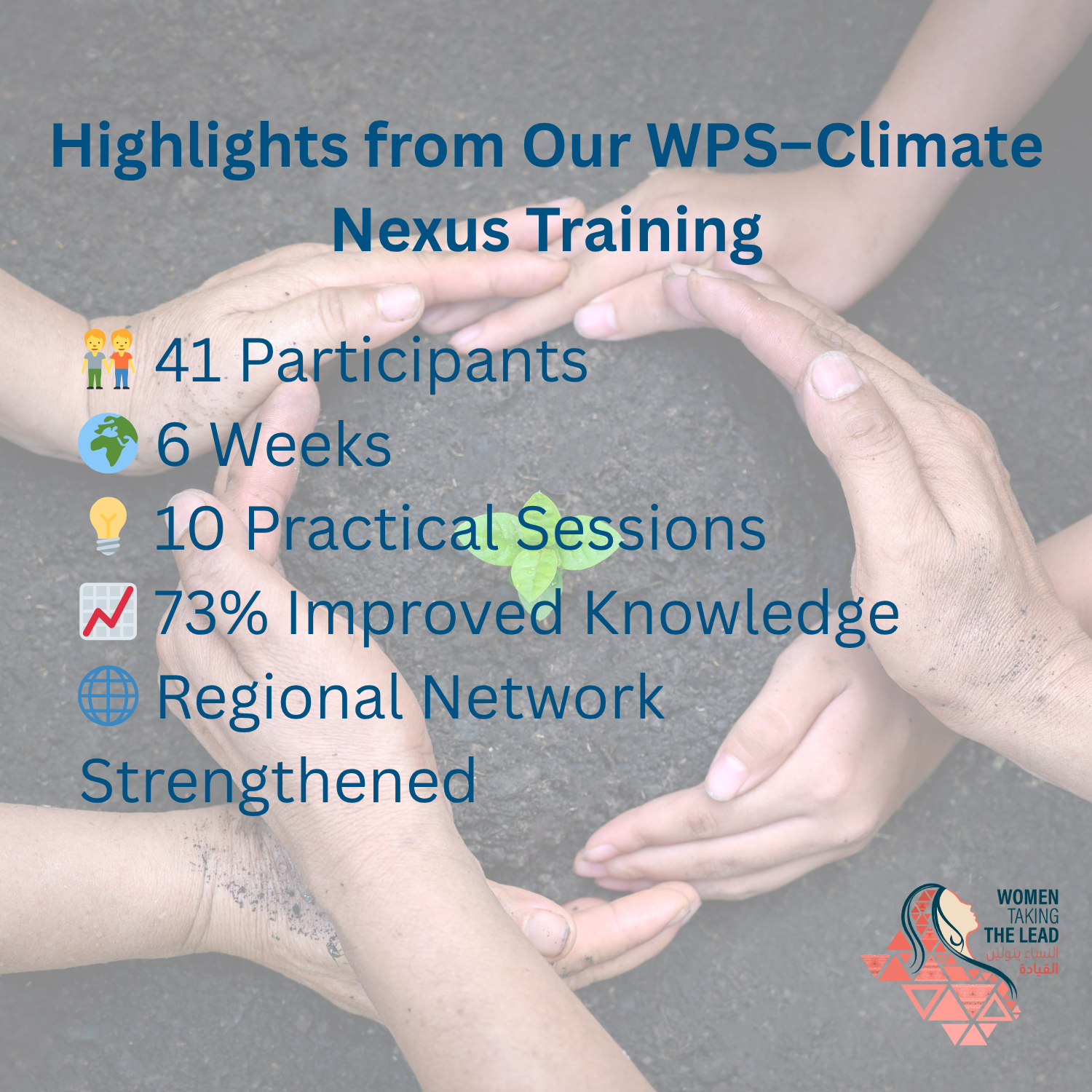 Highlights from Our WPS–Climate Nexus Training

🧑‍🤝‍🧑 41 Participants
🌍 6 Weeks
💡 10 Practical Sessions
📈 73% Improved Knowledge
🌐 Regional Network Strengthened

WOMEN
TAKING
THE LEAD
النساء يتولين
القيادة